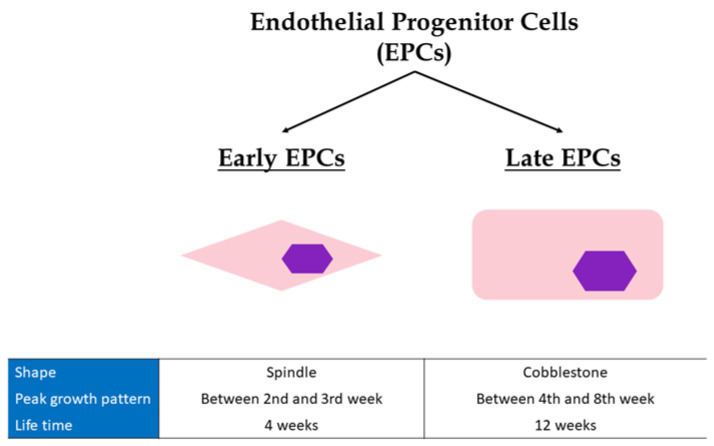 Endothelial Progenitor Cells
(EPCs)

Early EPCs

Late EPCs

| Shape | Spindle | Cobblestone |
|---|---|---|
| Peak growth pattern | Between 2nd and 3rd week | Between 4th and 8th week |
| Life time | 4 weeks | 12 weeks |